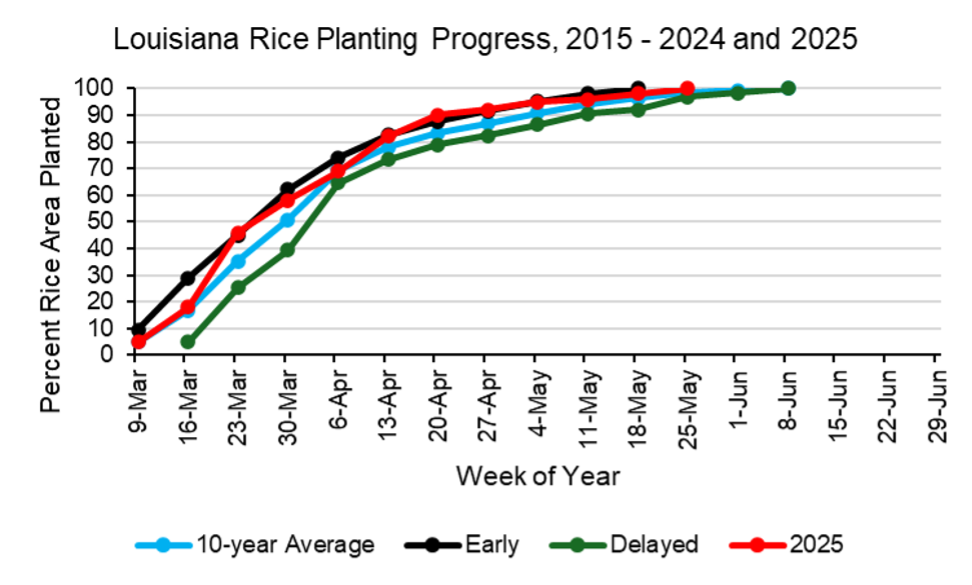 Louisiana Rice Planting Progress, 2015 - 2024 and 2025

Percent Rice Area Planted

100
90
80
70
60
50
40
30
20
10
0

9-Mar
16-Mar
23-Mar
30-Mar
6-Apr
13-Apr
20-Apr
27-Apr
4-May
11-May
18-May
25-May
1-Jun
8-Jun
15-Jun
22-Jun
29-Jun

Week of Year

10-year Average
Early
Delayed
2025